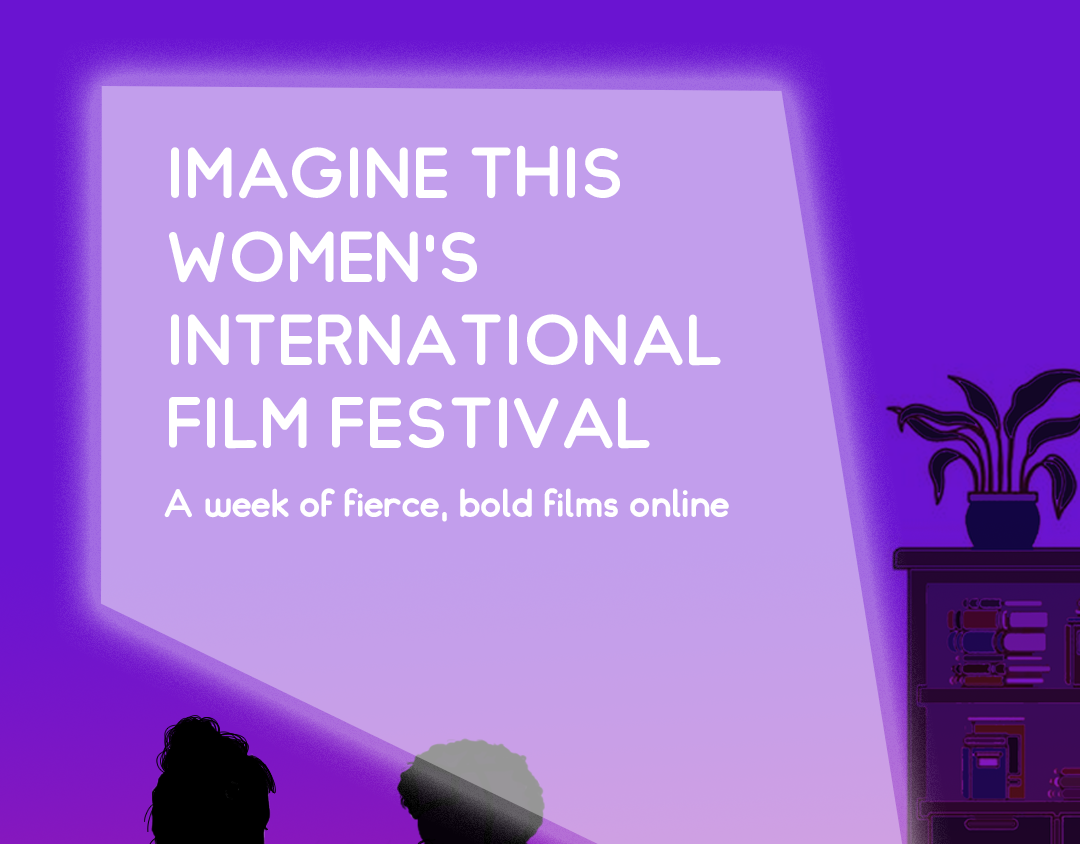 IMAGINE THIS WOMEN'S INTERNATIONAL FILM FESTIVAL

A week of fierce, bold films online